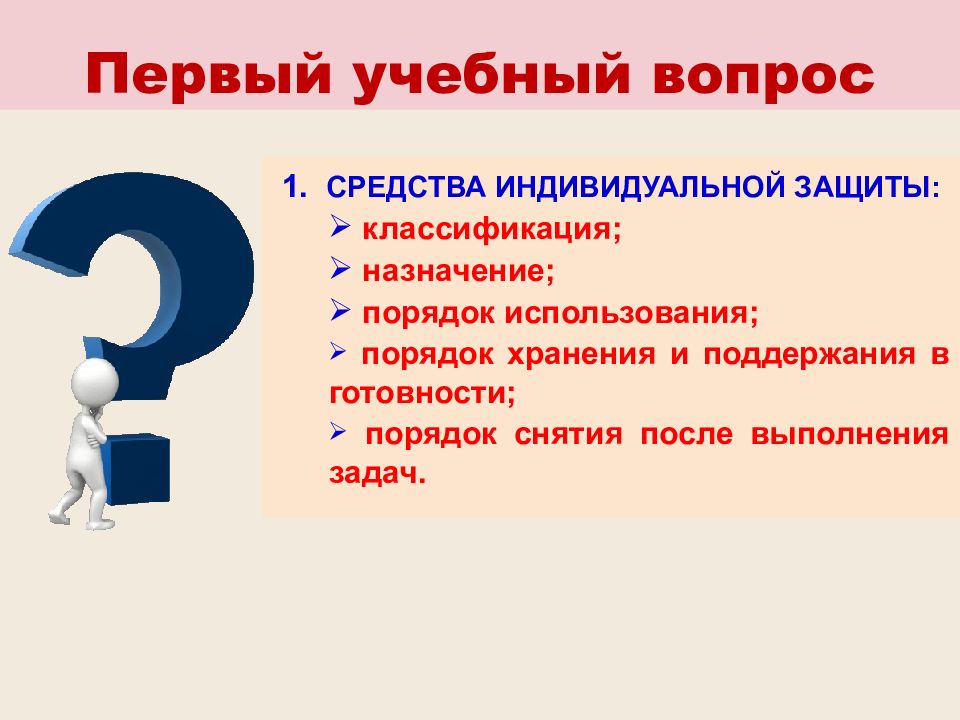 Первый учебный вопрос

1. СРЕДСТВА ИНДИВИДУАЛЬНОЙ ЗАЩИТЫ:
➢ классификация;
➢ назначение;
➢ порядок использования;
➢ порядок хранения и поддержания в готовности;
➢ порядок снятия после выполнения задач.